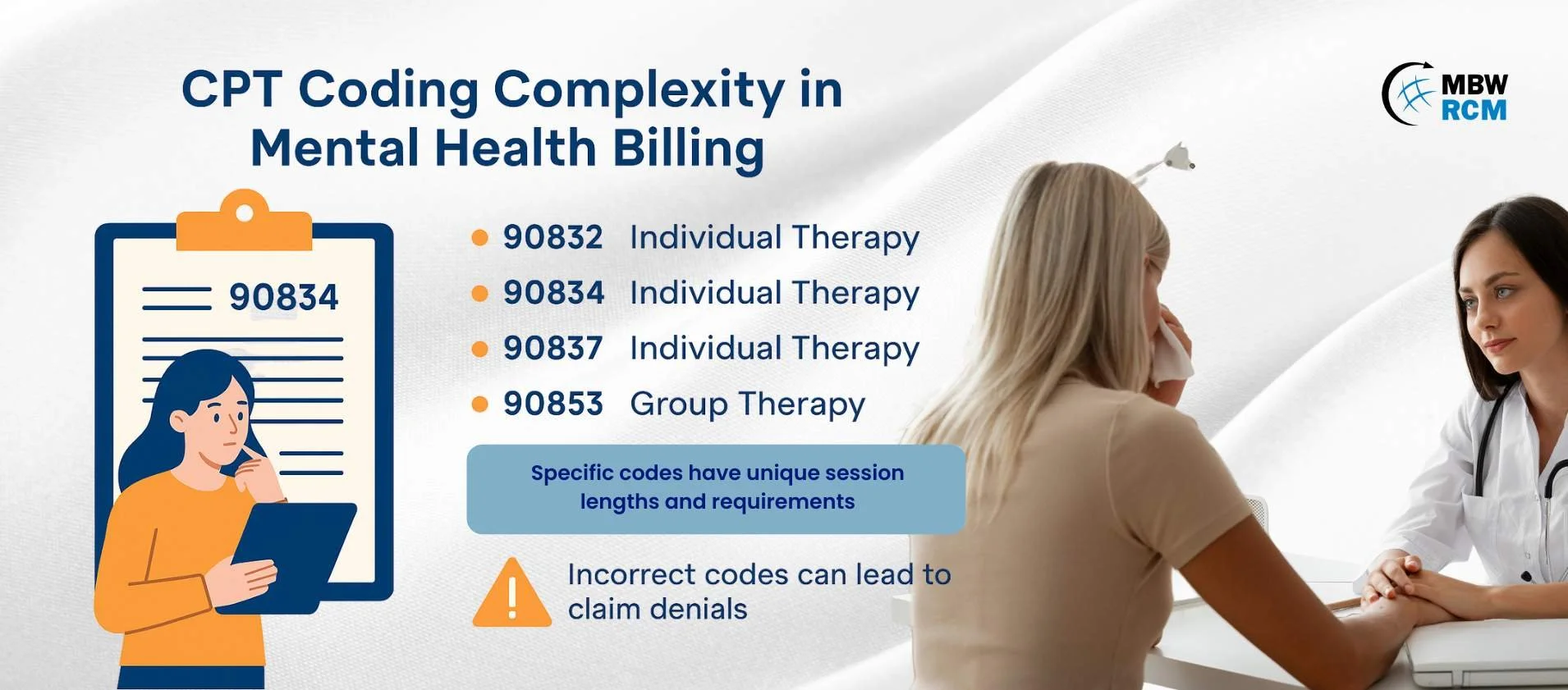 CPT Coding Complexity in Mental Health Billing

MBW RCM

90834

- 90832 Individual Therapy
- 90834 Individual Therapy
- 90837 Individual Therapy
- 90853 Group Therapy

Specific codes have unique session lengths and requirements

Incorrect codes can lead to claim denials